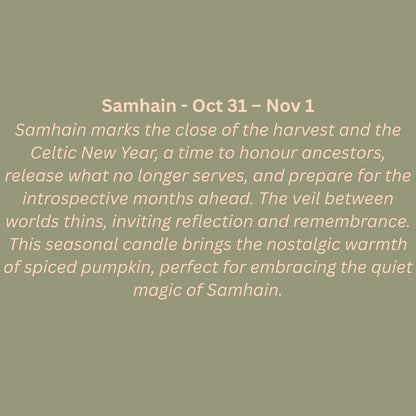 Samhain - Oct 31 – Nov 1

Samhain marks the close of the harvest and the Celtic New Year, a time to honour ancestors, release what no longer serves, and prepare for the introspective months ahead. The veil between worlds thins, inviting reflection and remembrance. This seasonal candle brings the nostalgic warmth of spiced pumpkin, perfect for embracing the quiet magic of Samhain.